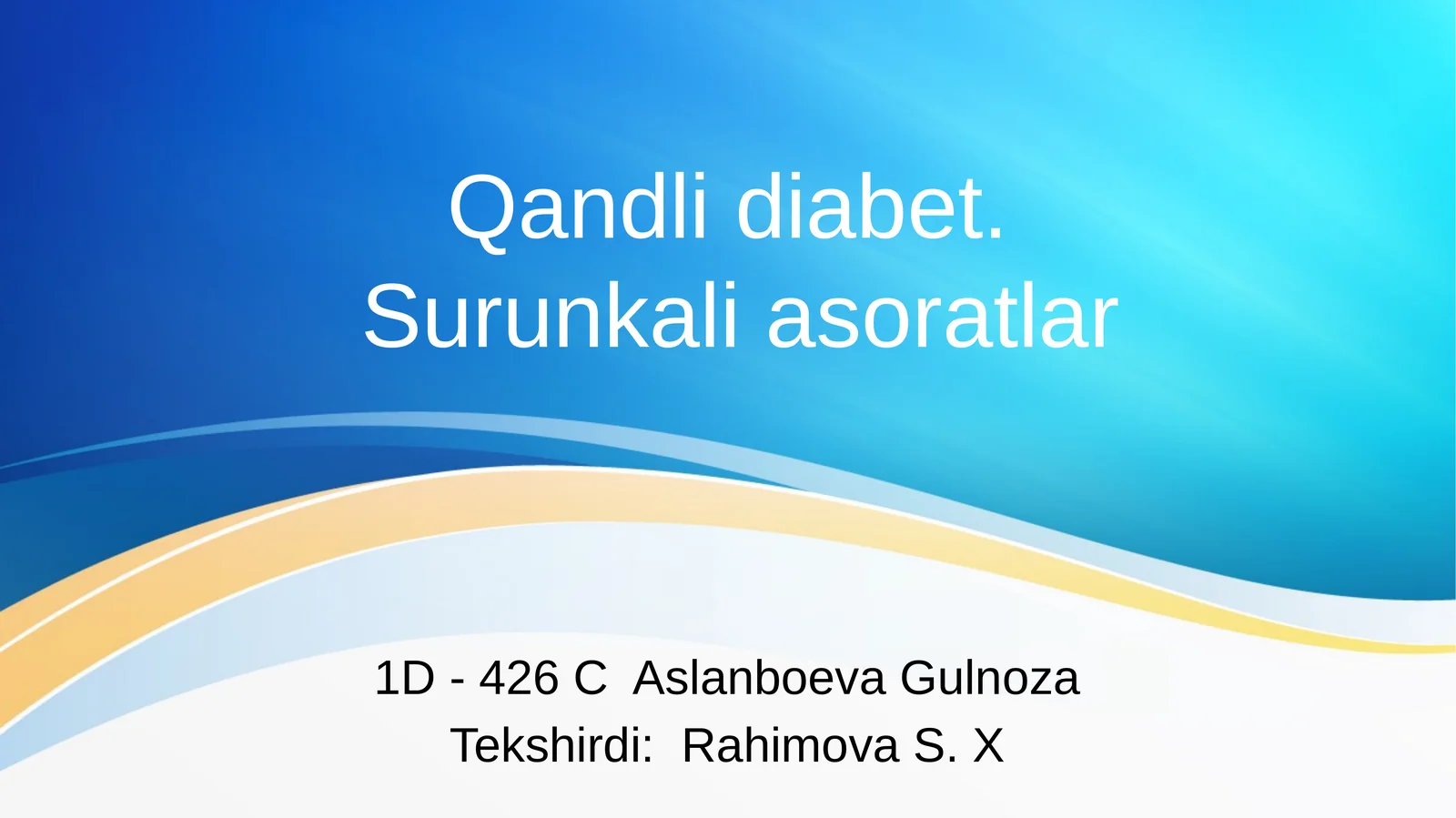 Qandli diabet.
Surunkali asoratlar

1D - 426 C  Aslanboeva Gulnoza
Tekshirdi:  Rahimova S. X